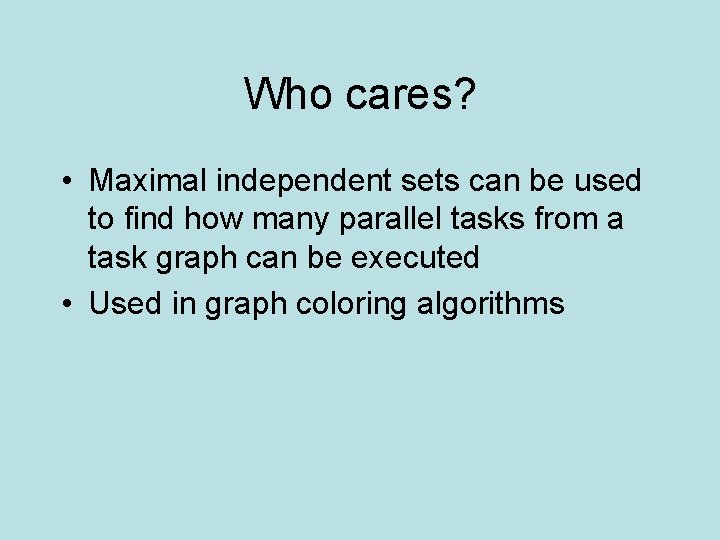 Who cares?

• Maximal independent sets can be used to find how many parallel tasks from a task graph can be executed
• Used in graph coloring algorithms